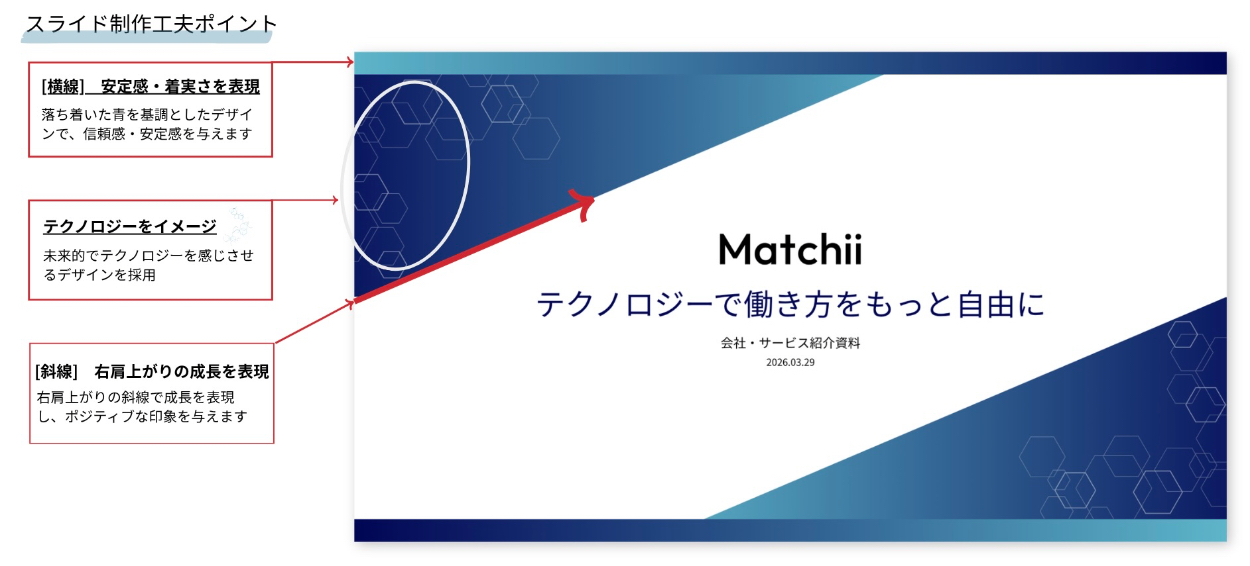 スライド制作工夫ポイント

[横線] 安定感・着実さを表現
落ち着いた青を基調としたデザインで、信頼感・安定感を与えます

テクノロジーをイメージ
未来的でテクノロジーを感じさせるデザインを採用

[斜線] 右肩上がりの成長を表現
右肩上がりの斜線で成長を表現し、ポジティブな印象を与えます

Matchii
テクノロジーで働き方をもっと自由に
会社・サービス紹介資料
2026.03.29